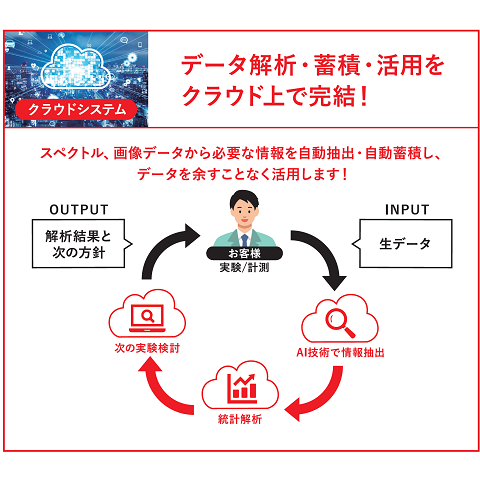 クラウドシステム

データ解析・蓄積・活用をクラウド上で完結！

スペクトル、画像データから必要な情報を自動抽出・自動蓄積し、データを余すことなく活用します！

OUTPUT

解析結果と次の方針

お客様
実験/計測

INPUT

生データ

AI技術で情報抽出

統計解析

次の実験検討